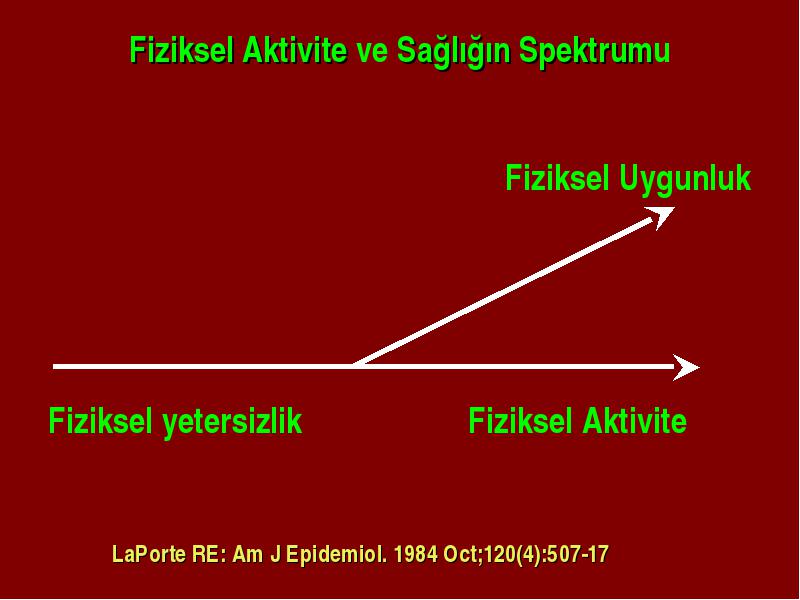 Fiziksel Aktivite ve Sağlığın Spektrumu

Fiziksel Uygunluk

Fiziksel yetersizlik

Fiziksel Aktivite

LaPorte RE: Am J Epidemiol. 1984 Oct;120(4):507-17